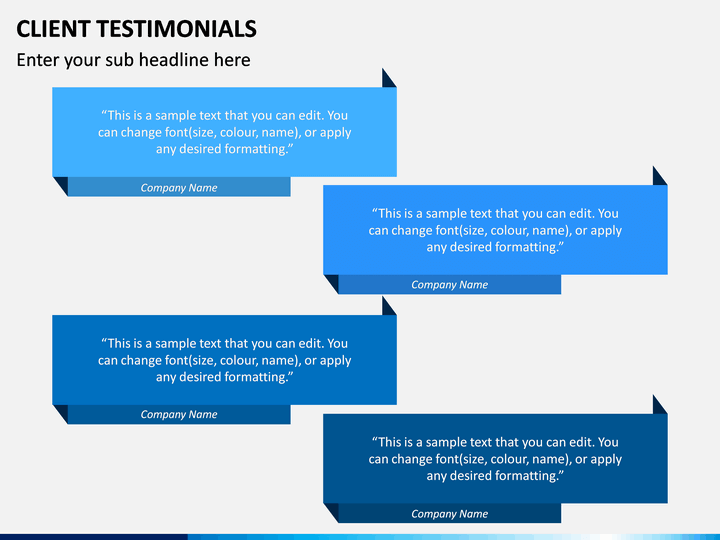 CLIENT TESTIMONIALS

Enter your sub headline here

“This is a sample text that you can edit. You can change font(size, colour, name), or apply any desired formatting.”

Company Name

“This is a sample text that you can edit. You can change font(size, colour, name), or apply any desired formatting.”

Company Name

“This is a sample text that you can edit. You can change font(size, colour, name), or apply any desired formatting.”

Company Name

“This is a sample text that you can edit. You can change font(size, colour, name), or apply any desired formatting.”

Company Name